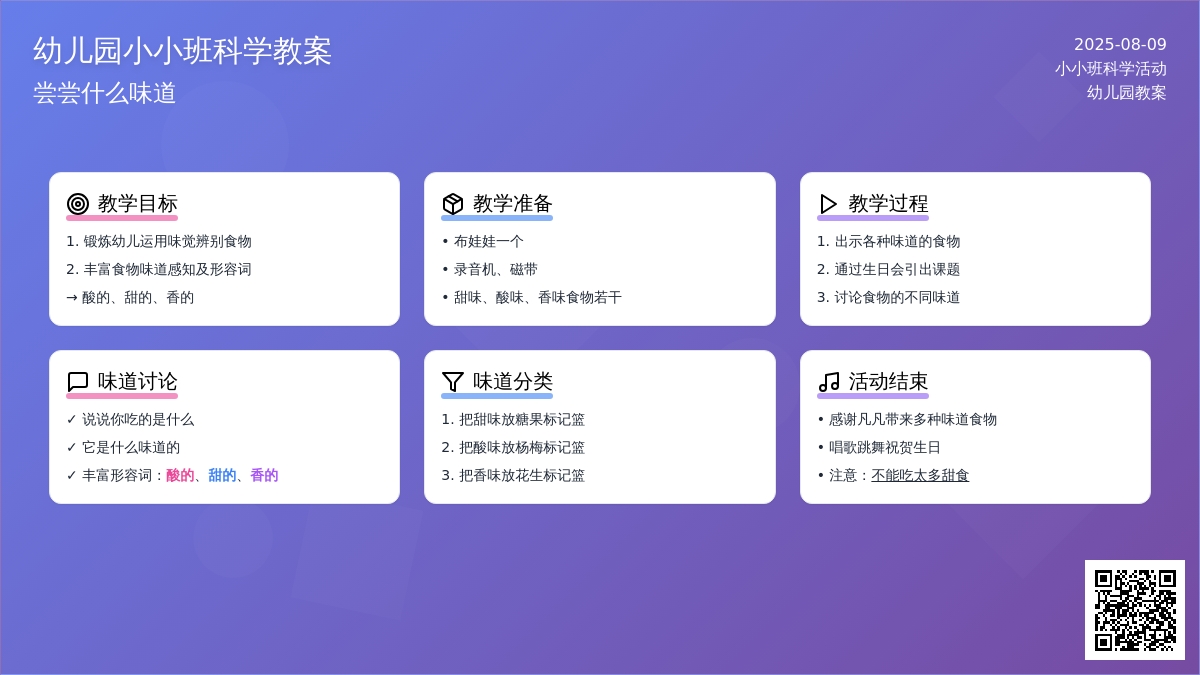 幼儿园小小班科学教案
尝尝什么味道

2025-08-09
小小班科学活动
幼儿园教案

教学目标
1. 锻炼幼儿运用味觉辨别食物
2. 丰富食物味道感知及形容词
→ 酸的、甜的、香的

教学准备
• 布娃娃一个
• 录音机、磁带
• 甜味、酸味、香味食物若干

教学过程
1. 出示各种味道的食物
2. 通过生日会引出课题
3. 讨论食物的不同味道

味道讨论
✓ 说说你吃的是什么
✓ 它是什么味道的
✓ 丰富形容词：酸的、甜的、香的

味道分类
1. 把甜味放糖果标记篮
2. 把酸味放杨梅标记篮
3. 把香味放花生标记篮

活动结束
• 感谢凡凡带来多种味道食物
• 唱歌跳舞祝贺生日
• 注意：不能吃太多甜食